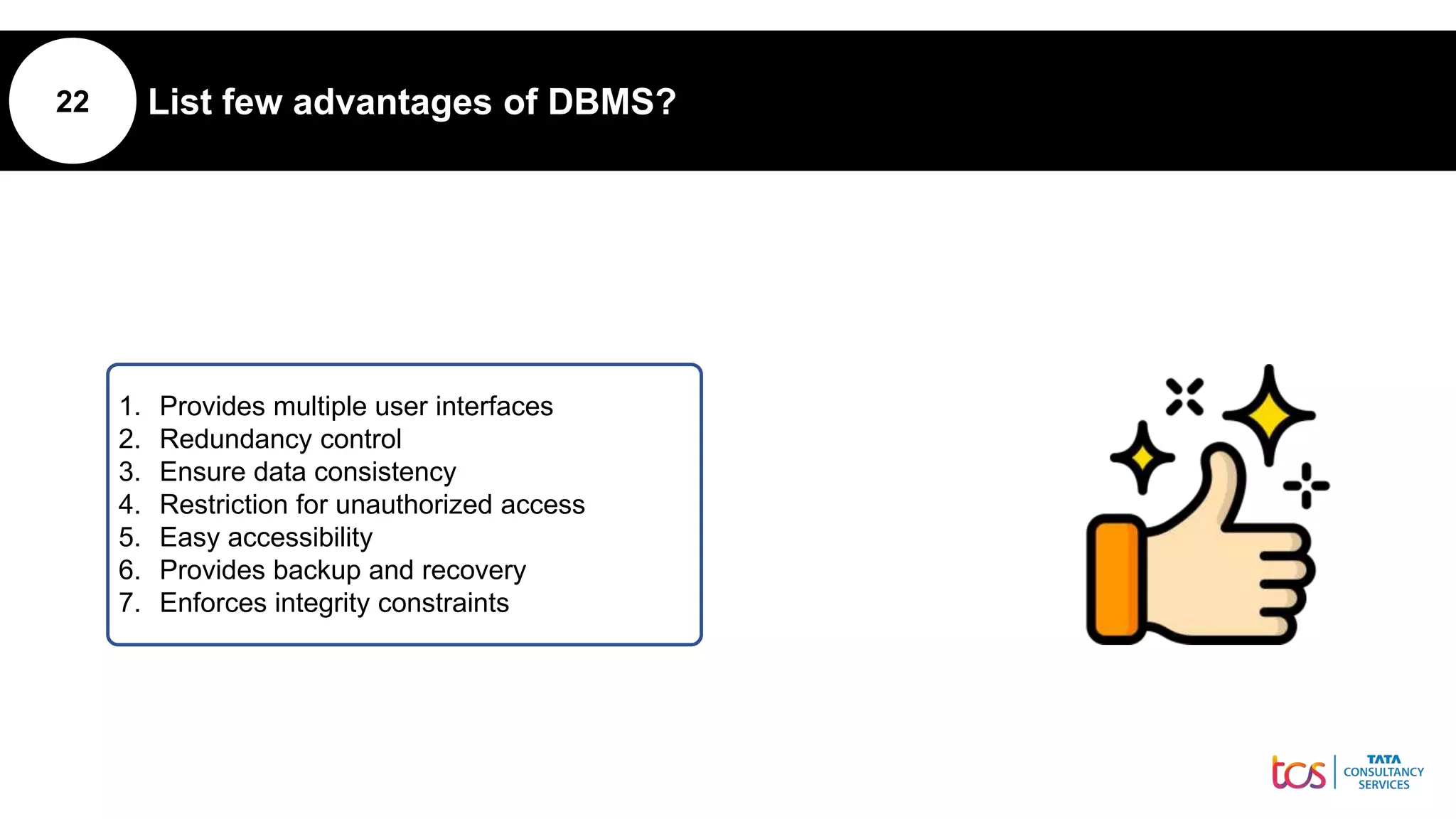 22 List few advantages of DBMS?

1. Provides multiple user interfaces
2. Redundancy control
3. Ensure data consistency
4. Restriction for unauthorized access
5. Easy accessibility
6. Provides backup and recovery
7. Enforces integrity constraints

tcs TATA CONSULTANCY SERVICES